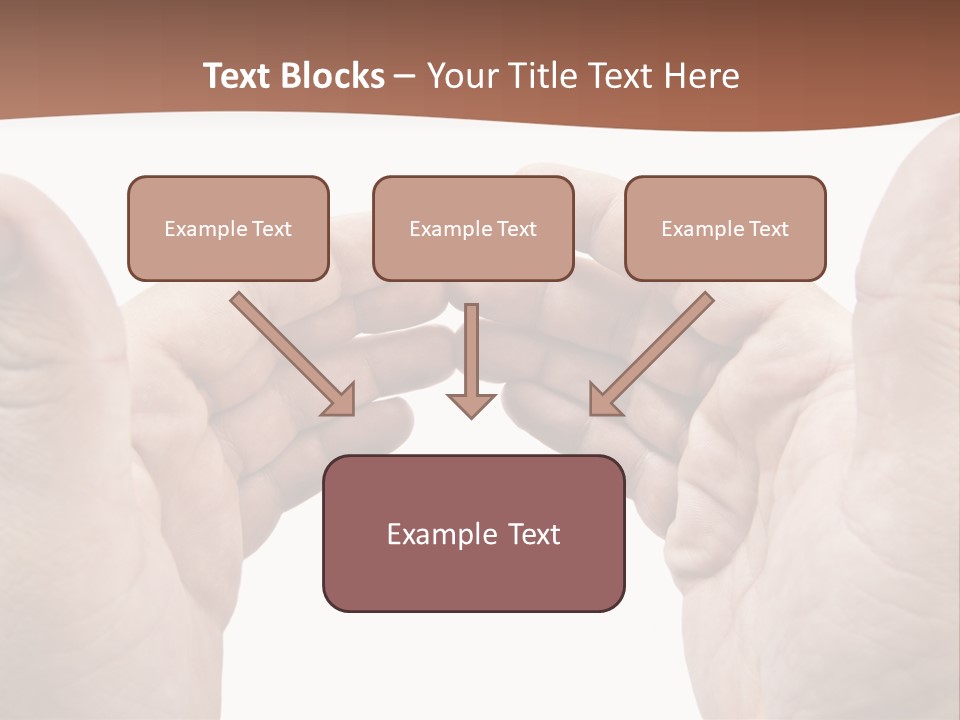 Text Blocks – Your Title Text Here

Example Text

Example Text

Example Text

Example Text